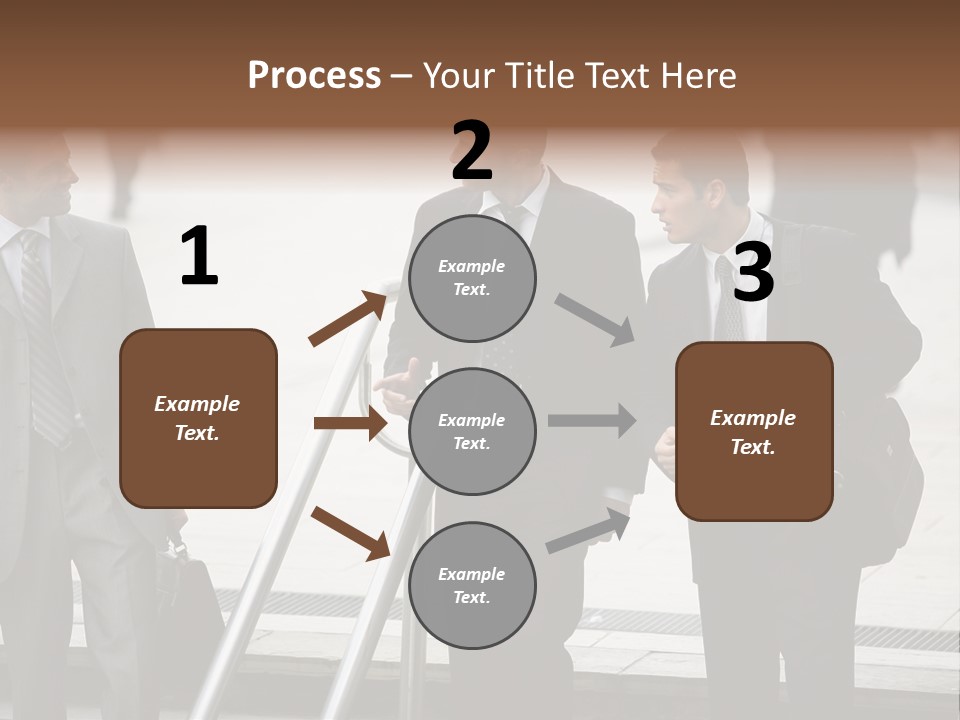 Process – Your Title Text Here

1

Example Text.

2

Example Text.

Example Text.

Example Text.

3

Example Text.